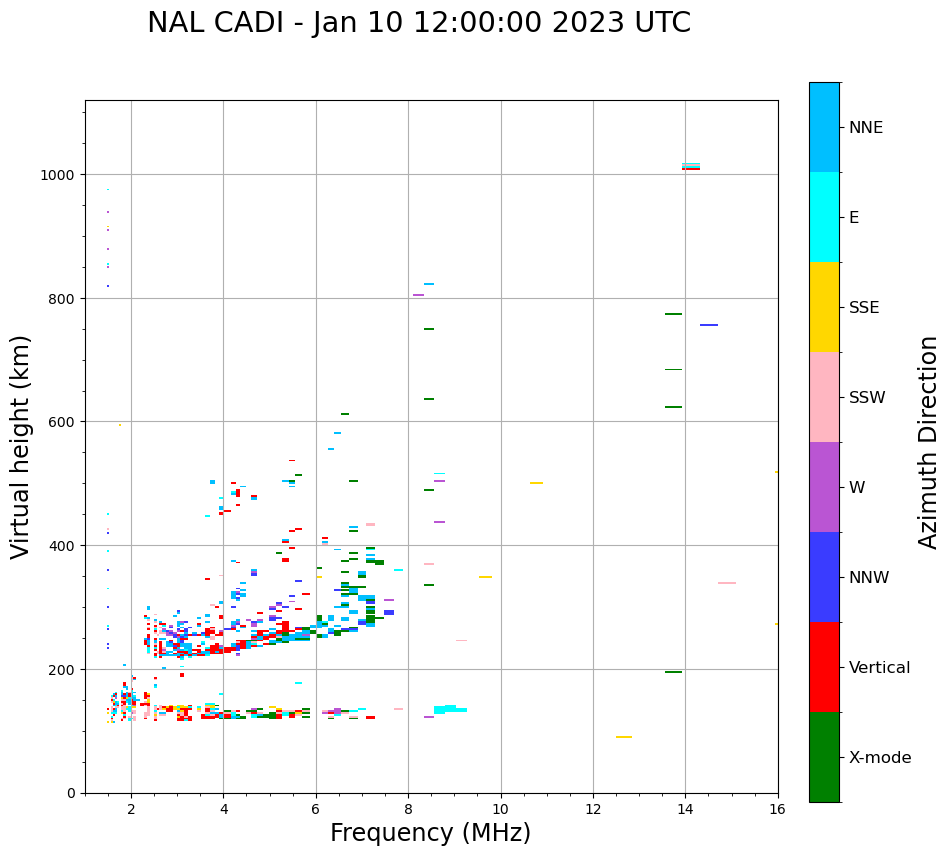 NAL CADI - Jan 10 12:00:00 2023 UTC

Virtual height (km)

1000
800
600
400
200
0

2
4
6
8
10
12
14
16

Frequency (MHz)

NNE
E
SSE
SSW
W
NNW
Vertical
X-mode

Azimuth Direction